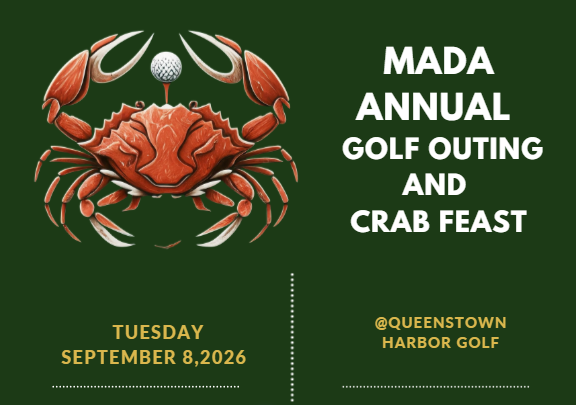 MADA ANNUAL GOLF OUTING AND CRAB FEAST

TUESDAY SEPTEMBER 8,2026

@QUEENSTOWN HARBOR GOLF